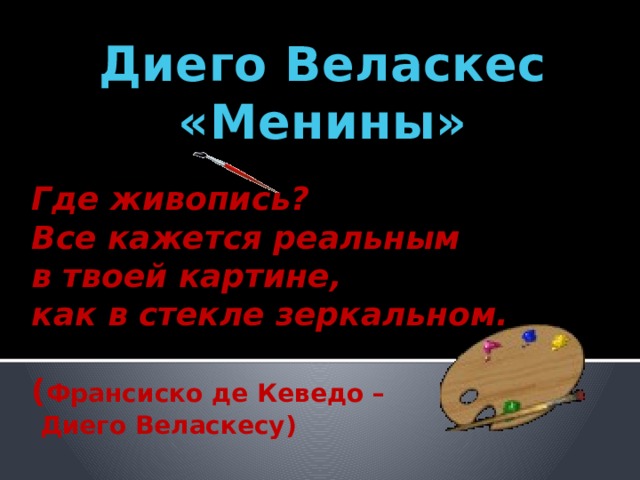 Диего Веласкес «Менины»

Где живопись?
Все кажется реальным
в твоей картине,
как в стекле зеркальном.

(Франсиско де Кеведо – Диего Веласкесу)